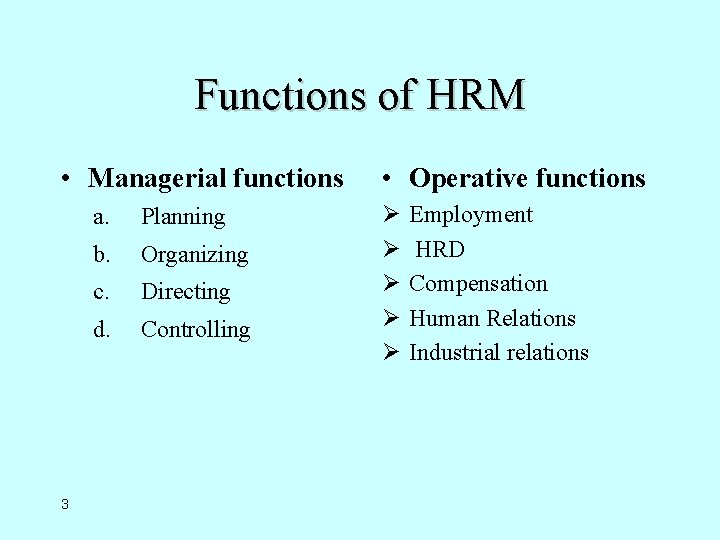 Functions of HRM

• Managerial functions
a. Planning
b. Organizing
c. Directing
d. Controlling

• Operative functions
➢ Employment
➢ HRD
➢ Compensation
➢ Human Relations
➢ Industrial relations

3